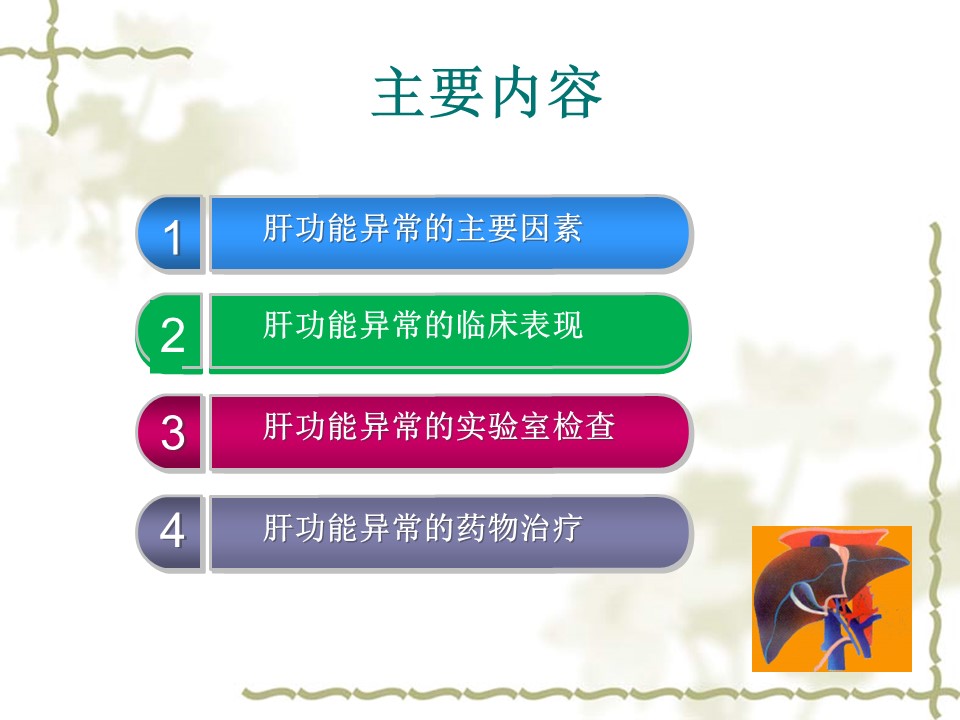 主要内容

1 肝功能异常的主要因素

2 肝功能异常的临床表现

3 肝功能异常的实验室检查

4 肝功能异常的药物治疗